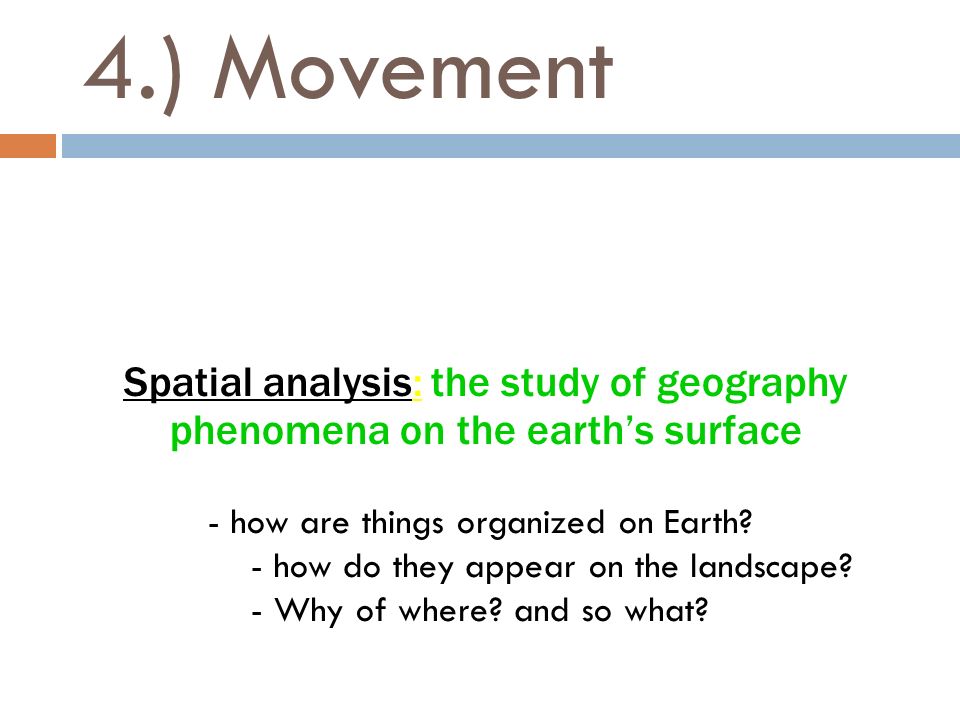 4.) Movement

Spatial analysis: the study of geography phenomena on the earth's surface

- how are things organized on Earth?
- how do they appear on the landscape?
- Why of where? and so what?